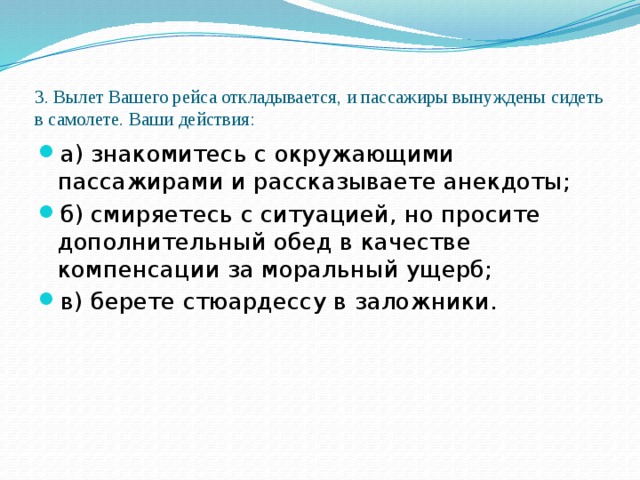 3. Вылет Вашего рейса откладывается, и пассажиры вынуждены сидеть в самолете. Ваши действия:

а) знакомитесь с окружающими пассажирами и рассказываете анекдоты;

б) смиряетесь с ситуацией, но просите дополнительный обед в качестве компенсации за моральный ущерб;

в) берете стюардессу в заложники.